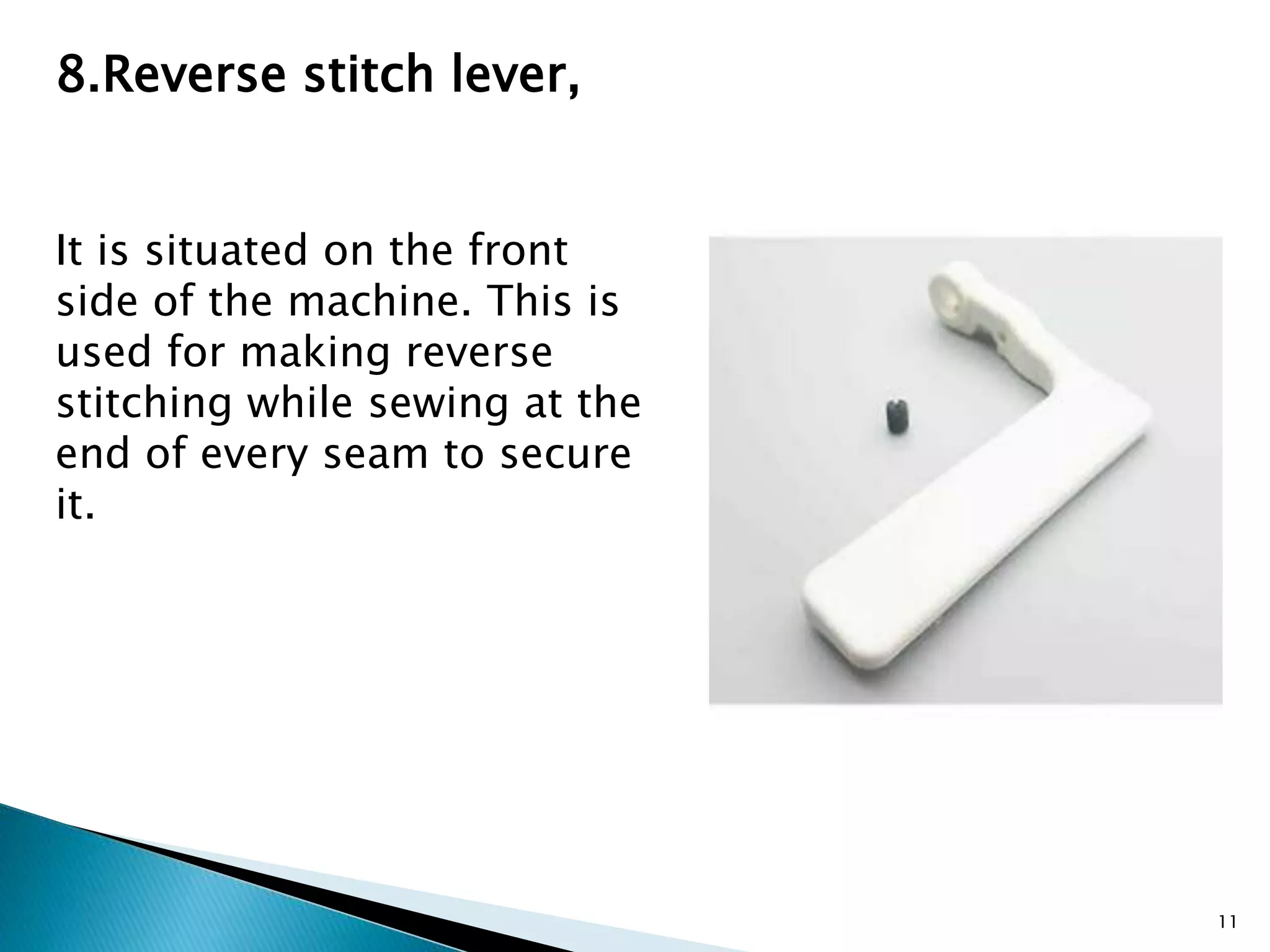 8.Reverse stitch lever,

It is situated on the front side of the machine. This is used for making reverse stitching while sewing at the end of every seam to secure it.

11